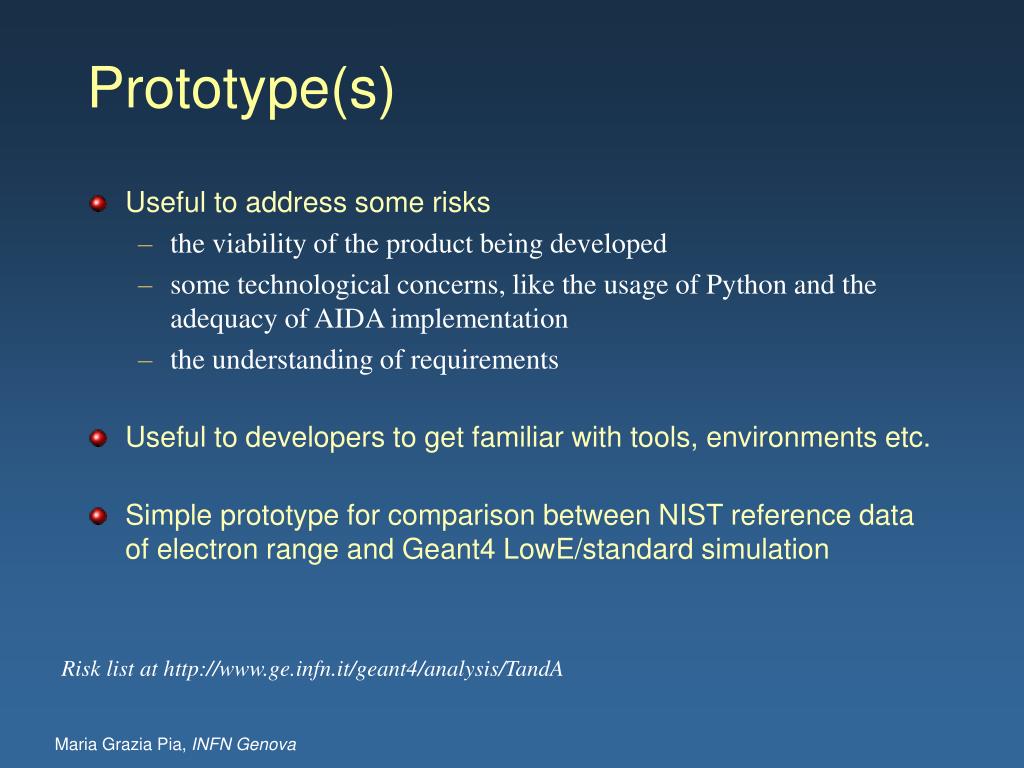 Prototype(s)

Useful to address some risks
– the viability of the product being developed
– some technological concerns, like the usage of Python and the adequacy of AIDA implementation
– the understanding of requirements

Useful to developers to get familiar with tools, environments etc.

Simple prototype for comparison between NIST reference data of electron range and Geant4 LowE/standard simulation

Risk list at http://www.ge.infn.it/geant4/analysis/TandA

Maria Grazia Pia, INFN Genova